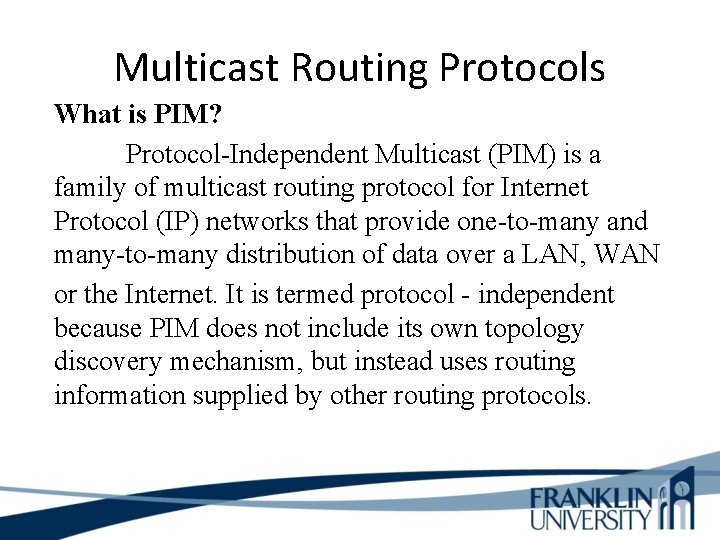 Multicast Routing Protocols

What is PIM?

Protocol-Independent Multicast (PIM) is a family of multicast routing protocol for Internet Protocol (IP) networks that provide one-to-many and many-to-many distribution of data over a LAN, WAN or the Internet. It is termed protocol - independent because PIM does not include its own topology discovery mechanism, but instead uses routing information supplied by other routing protocols.

FRANKLIN UNIVERSITY